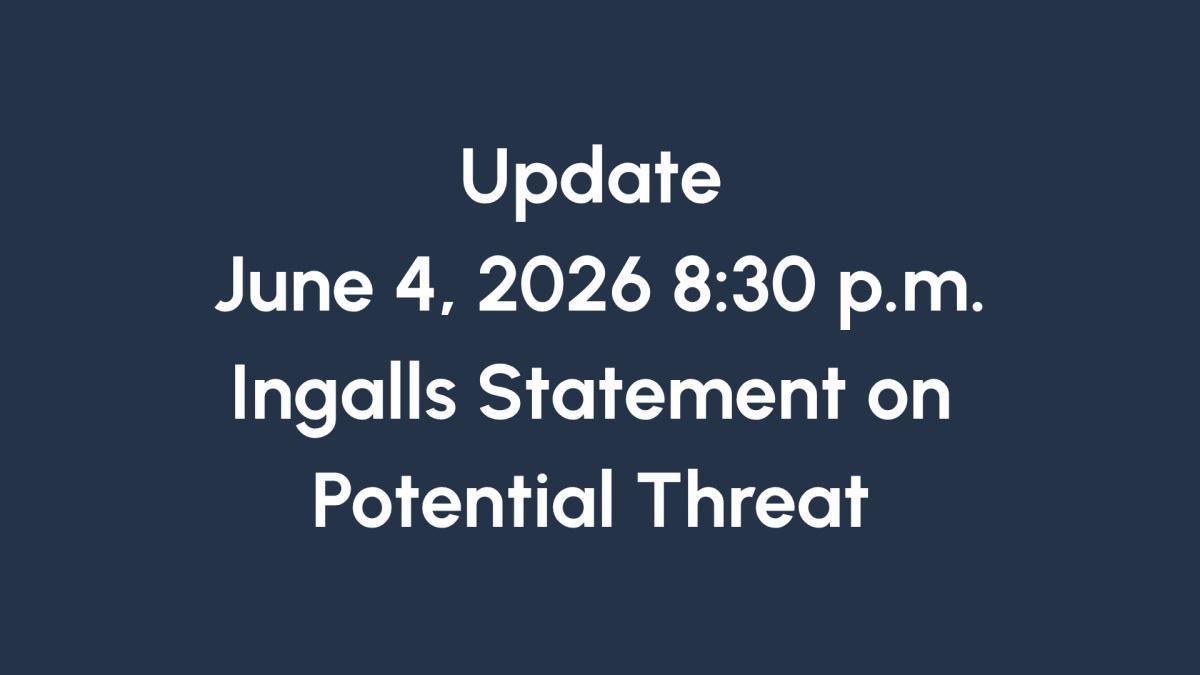 Update
June 4, 2026 8:30 p.m.
Ingalls Statement on Potential Threat